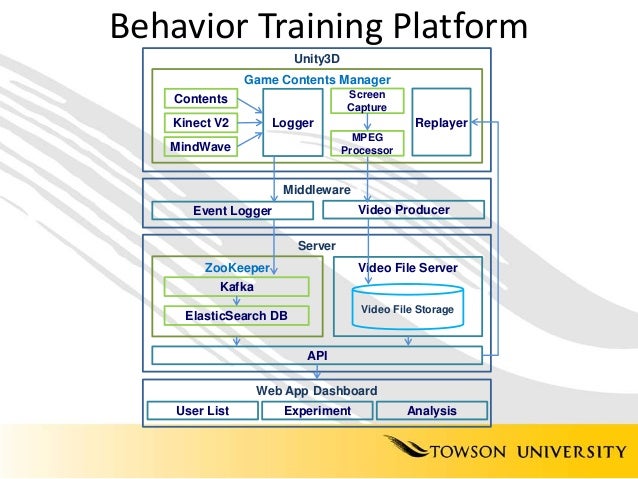 Behavior Training Platform

Unity3D

Game Contents Manager

Contents

Kinect V2

MindWave

Logger

Screen Capture

MPEG Processor

Replayer

Middleware

Event Logger

Video Producer

Server

ZooKeeper

Kafka

ElasticSearch DB

Video File Server

Video File Storage

API

Web App Dashboard

User List

Experiment

Analysis

TOWSON UNIVERSITY